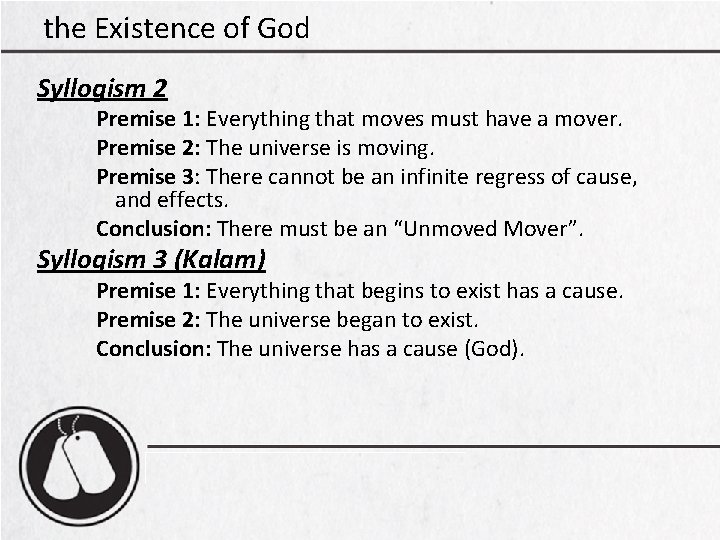 the Existence of God

Syllogism 2

Premise 1: Everything that moves must have a mover.

Premise 2: The universe is moving.

Premise 3: There cannot be an infinite regress of cause, and effects.

Conclusion: There must be an “Unmoved Mover”.

Syllogism 3 (Kalam)

Premise 1: Everything that begins to exist has a cause.

Premise 2: The universe began to exist.

Conclusion: The universe has a cause (God).